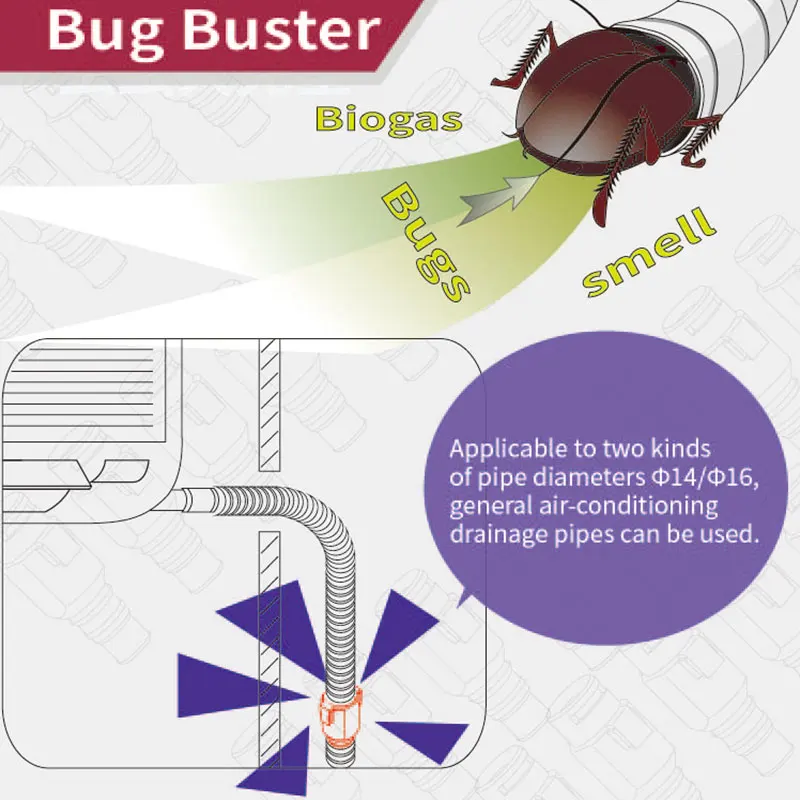 Bug Buster

Biogas

Bugs

smell

Applicable to two kinds of pipe diameters Φ14/Φ16, general air-conditioning drainage pipes can be used.